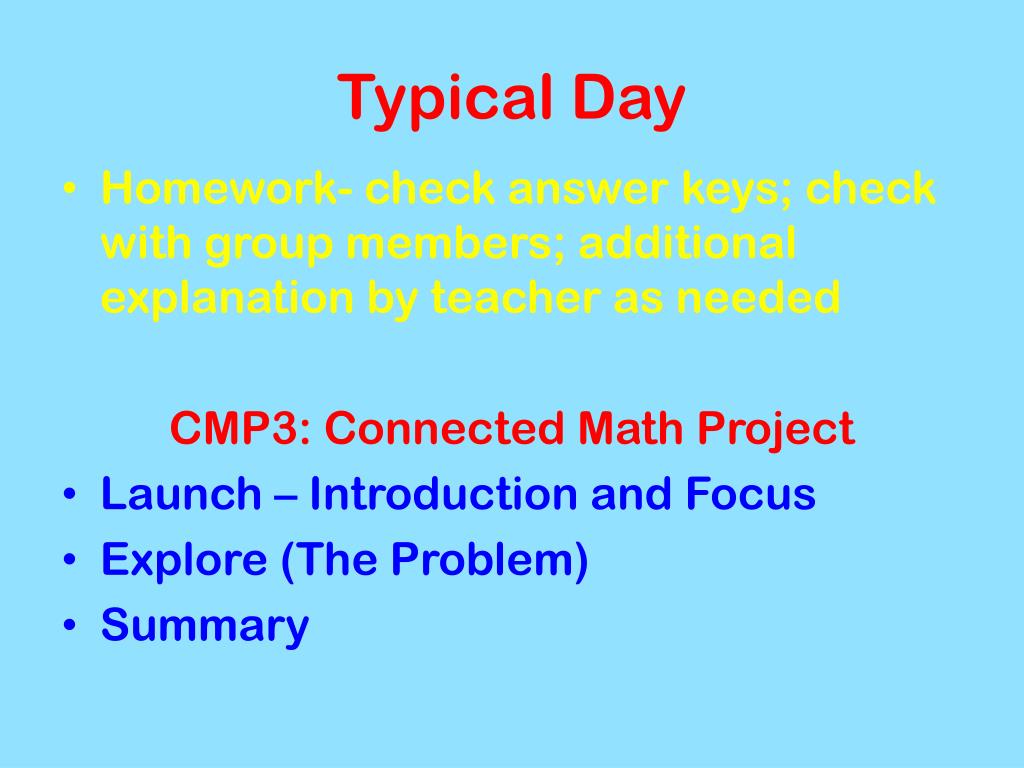 Typical Day

• Homework- check answer keys; check with group members; additional explanation by teacher as needed

CMP3: Connected Math Project

• Launch – Introduction and Focus
• Explore (The Problem)
• Summary